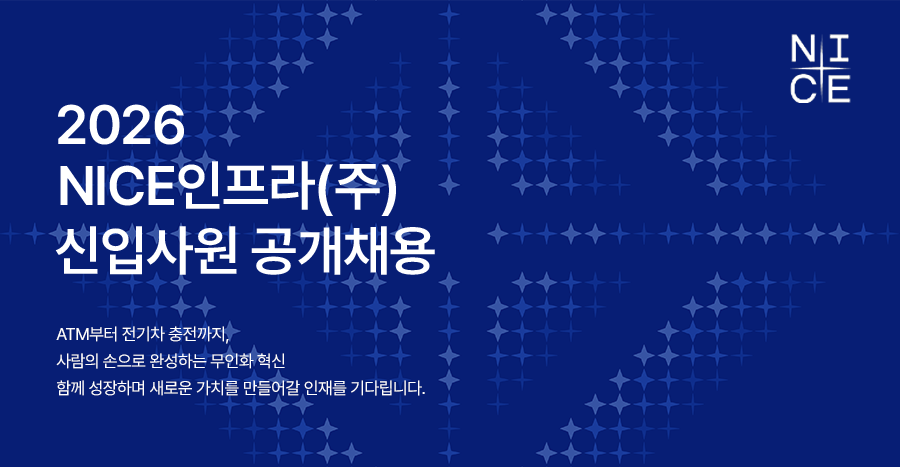 NICE

2026
NICE인프라(주)
신입사원 공개채용

ATM부터 전기차 충전까지,
사람의 손으로 완성하는 무인화 혁신
함께 성장하며 새로운 가치를 만들어갈 인재를 기다립니다.